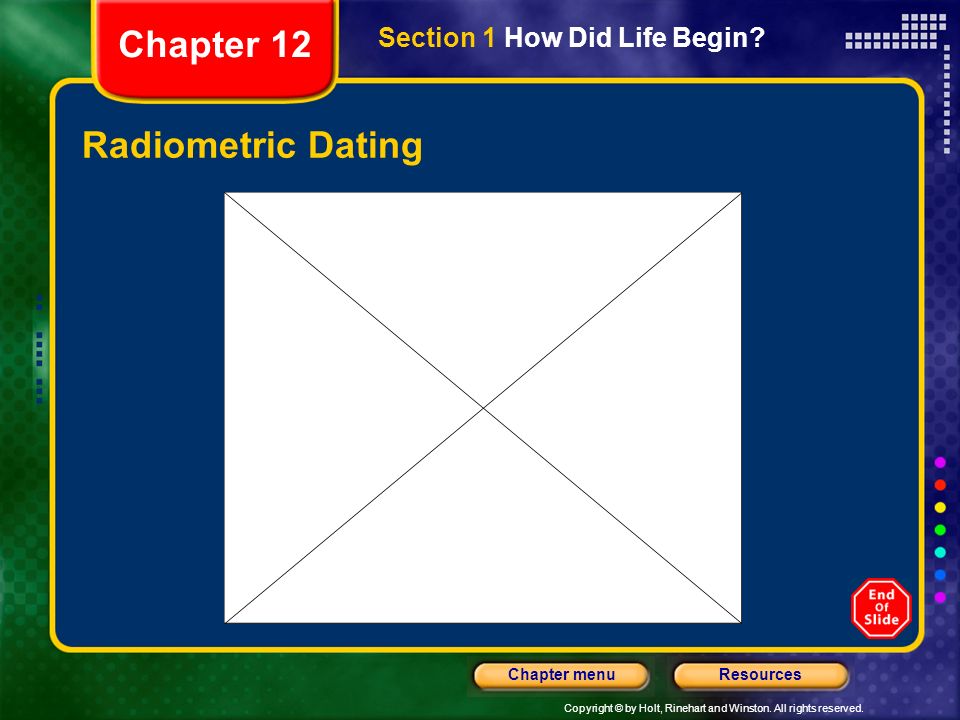 Chapter 12

Section 1 How Did Life Begin?

Radiometric Dating

End Of Slide

Chapter menu

Resources

Copyright © by Holt, Rinehart and Winston. All rights reserved.